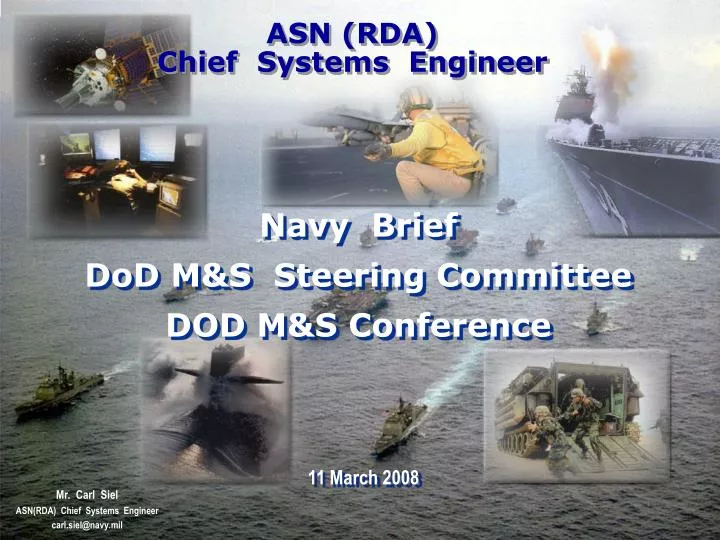 ASN (RDA)
Chief Systems Engineer

Navy Brief
DoD M&S Steering Committee
DOD M&S Conference

11 March 2008

Mr. Carl Siel
ASN(RDA) Chief Systems Engineer
carl.siel@navy.mil